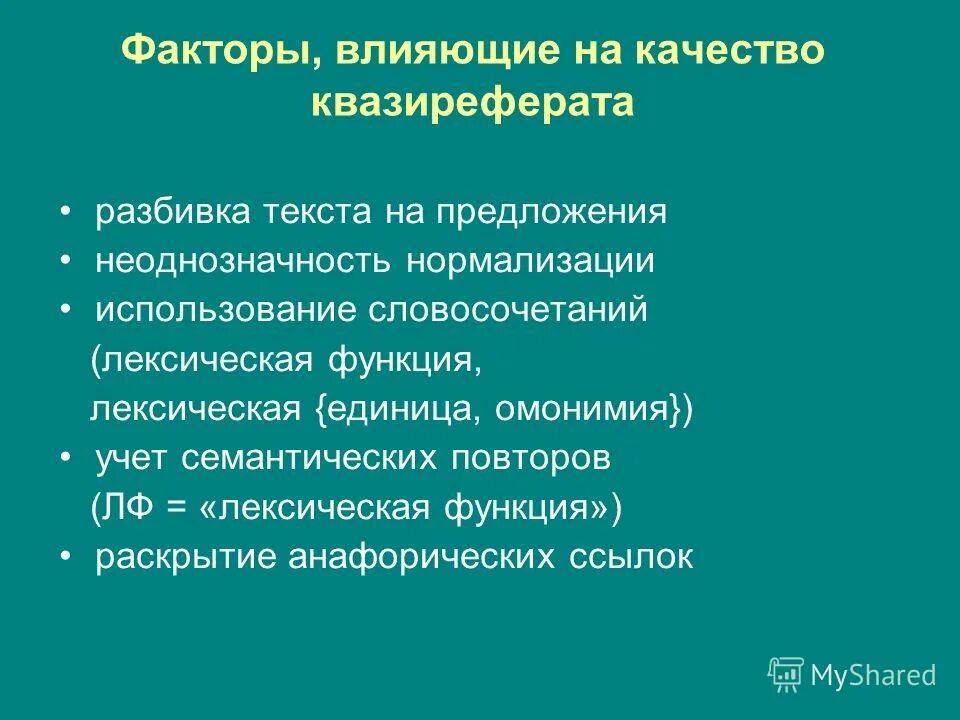 Факторы, влияющие на качество квазиреферата

• разбивка текста на предложения
• неоднозначность нормализации
• использование словосочетаний (лексическая функция, лексическая {единица, омонимия})
• учет семантических повторов (ЛФ = «лексическая функция»)
• раскрытие анафорических ссылок

MyShared